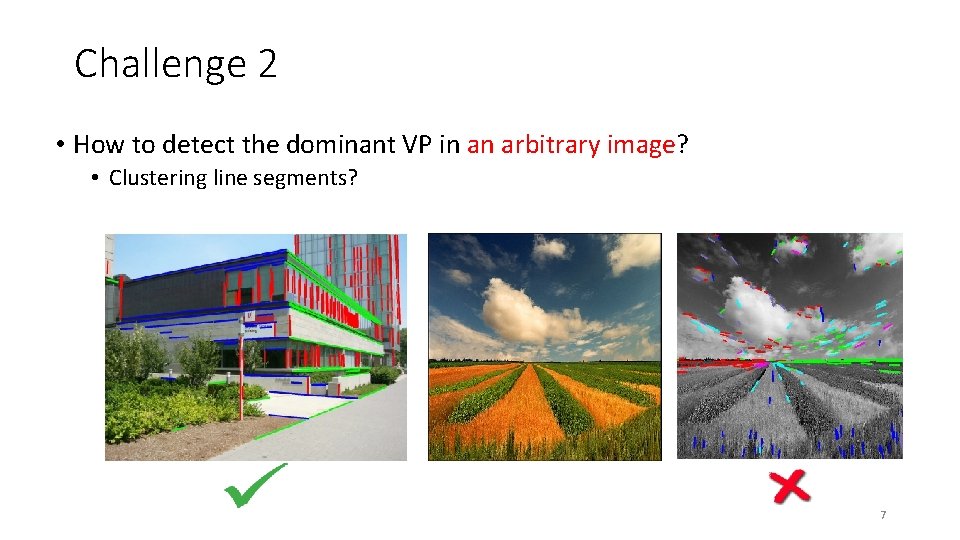 Challenge 2

• How to detect the dominant VP in an arbitrary image?
  • Clustering line segments?

7